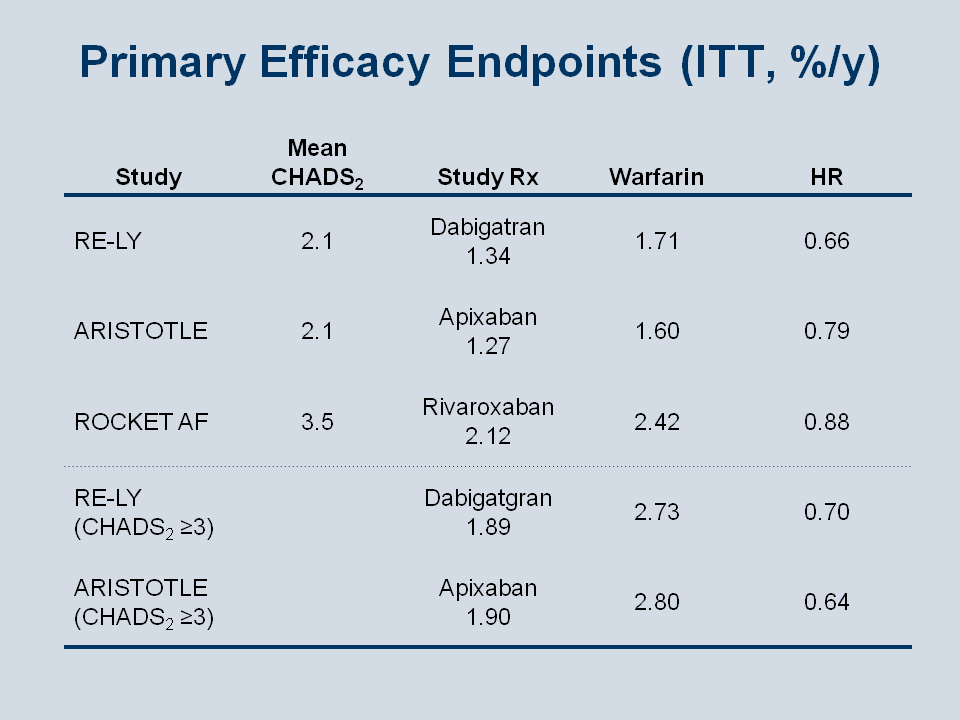 Primary Efficacy Endpoints (ITT, %/y)

| Study | Mean $CHADS_2$ | Study Rx | Warfarin | HR |
|---|---|---|---|---|
| RE-LY | 2.1 | Dabigatran 1.34 | 1.71 | 0.66 |
| ARISTOTLE | 2.1 | Apixaban 1.27 | 1.60 | 0.79 |
| ROCKET AF | 3.5 | Rivaroxaban 2.12 | 2.42 | 0.88 |
| RE-LY ($CHADS_2$ ≥3) | | Dabigatgran 1.89 | 2.73 | 0.70 |
| ARISTOTLE ($CHADS_2$ ≥3) | | Apixaban 1.90 | 2.80 | 0.64 |